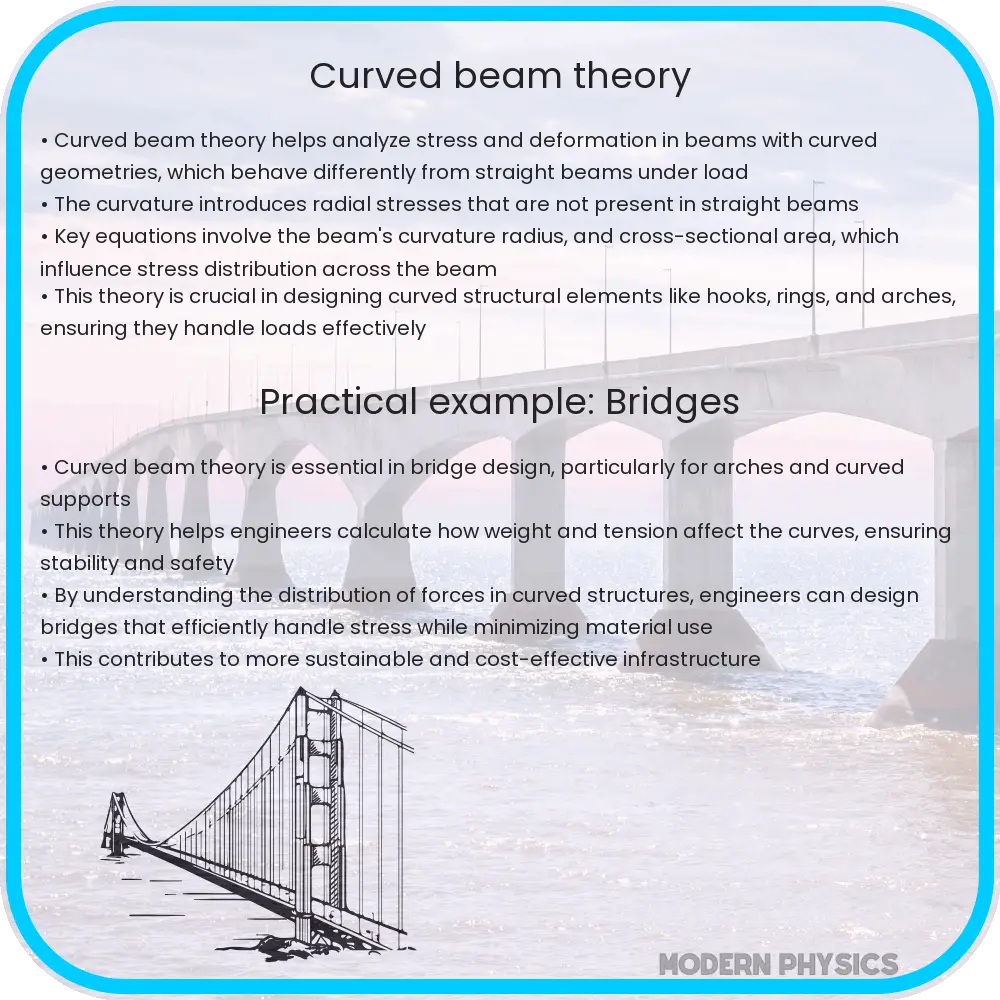 Curved beam theory

• Curved beam theory helps analyze stress and deformation in beams with curved geometries, which behave differently from straight beams under load
• The curvature introduces radial stresses that are not present in straight beams
• Key equations involve the beam's curvature radius, and cross-sectional area, which influence stress distribution across the beam
• This theory is crucial in designing curved structural elements like hooks, rings, and arches, ensuring they handle loads effectively

Practical example: Bridges

• Curved beam theory is essential in bridge design, particularly for arches and curved supports
• This theory helps engineers calculate how weight and tension affect the curves, ensuring stability and safety
• By understanding the distribution of forces in curved structures, engineers can design bridges that efficiently handle stress while minimizing material use
• This contributes to more sustainable and cost-effective infrastructure

MODERN PHYSICS